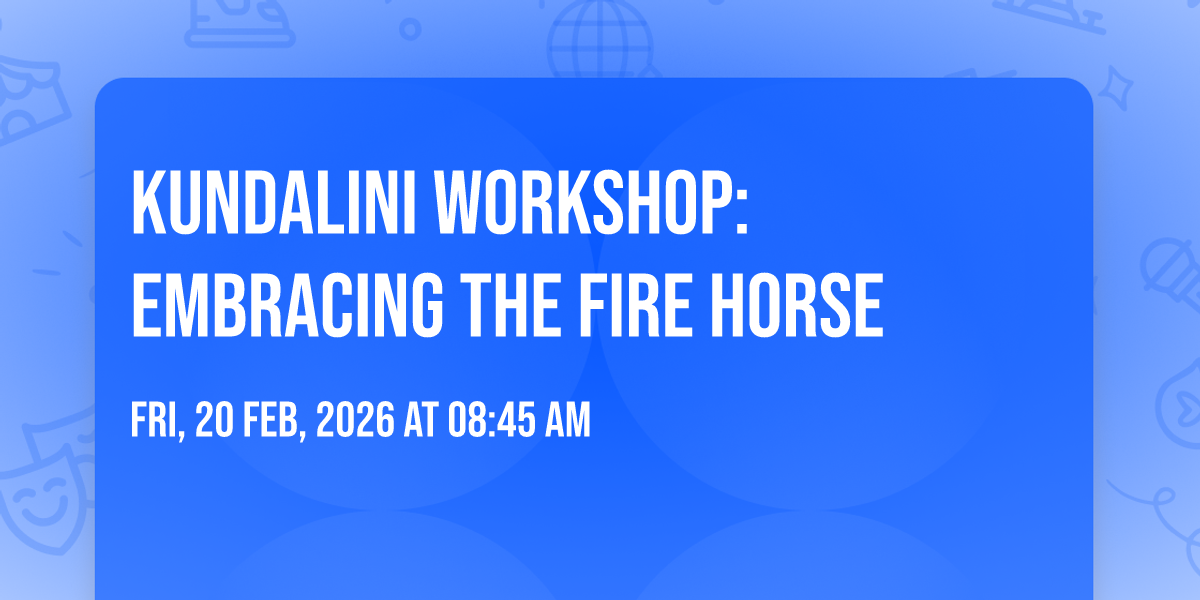 KUNDALINI WORKSHOP: EMBRACING THE FIRE HORSE

FRI, 20 FEB, 2026 AT 08:45 AM